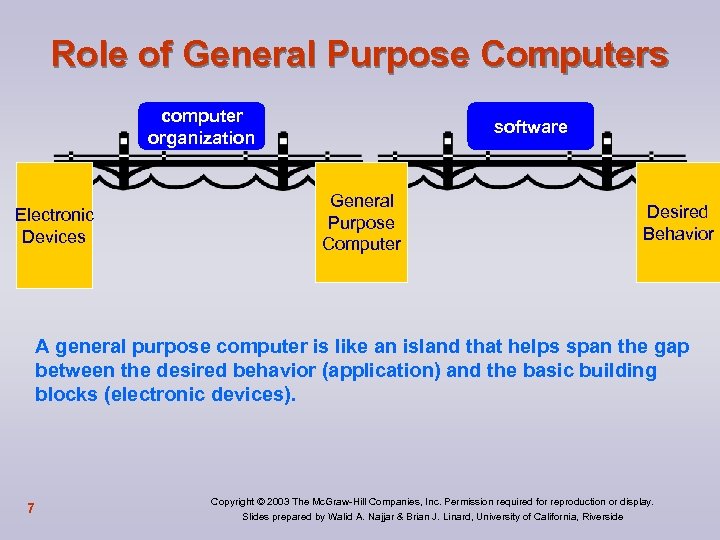 Role of General Purpose Computers

computer organization

software

Electronic Devices

General Purpose Computer

Desired Behavior

A general purpose computer is like an island that helps span the gap between the desired behavior (application) and the basic building blocks (electronic devices).

7

Copyright © 2003 The McGraw-Hill Companies, Inc. Permission required for reproduction or display.
Slides prepared by Walid A. Najjar & Brian J. Linard, University of California, Riverside